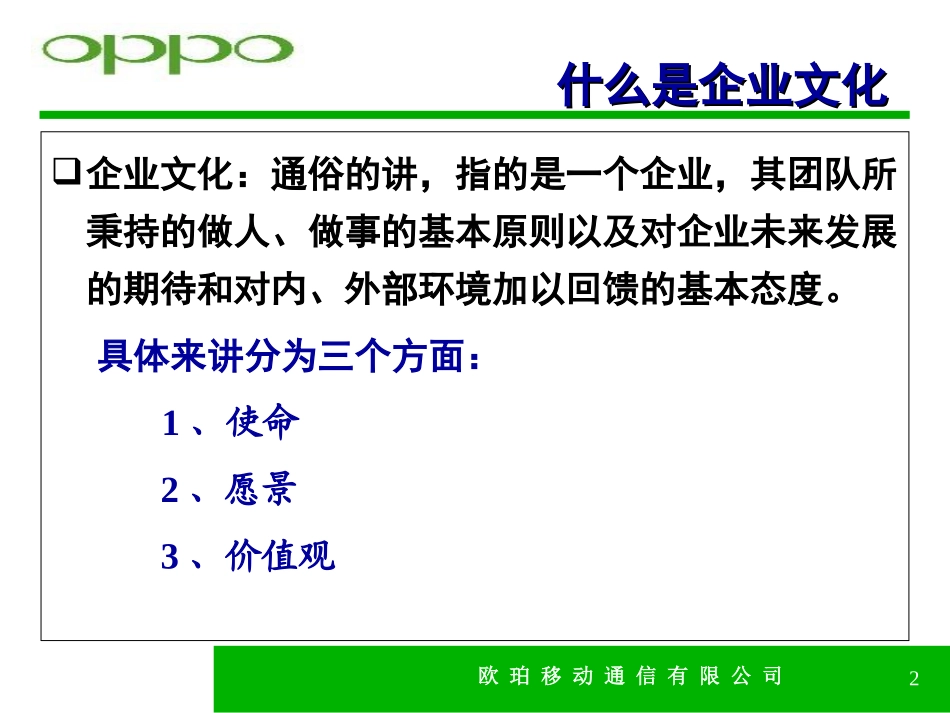 oppo

什么是企业文化

❑企业文化：通俗的讲，指的是一个企业，其团队所秉持的做人、做事的基本原则以及对企业未来发展的期待和对内、外部环境加以回馈的基本态度。

具体来讲分为三个方面：

1、使命

2、愿景

3、价值观

欧珀移动通信有限公司

2